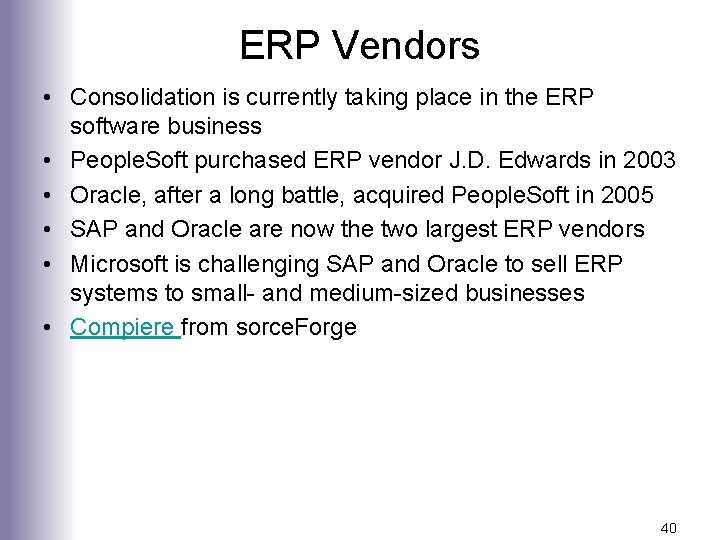 ERP Vendors

• Consolidation is currently taking place in the ERP software business
• PeopleSoft purchased ERP vendor J.D. Edwards in 2003
• Oracle, after a long battle, acquired PeopleSoft in 2005
• SAP and Oracle are now the two largest ERP vendors
• Microsoft is challenging SAP and Oracle to sell ERP systems to small- and medium-sized businesses
• Compiere from sorceForge

40